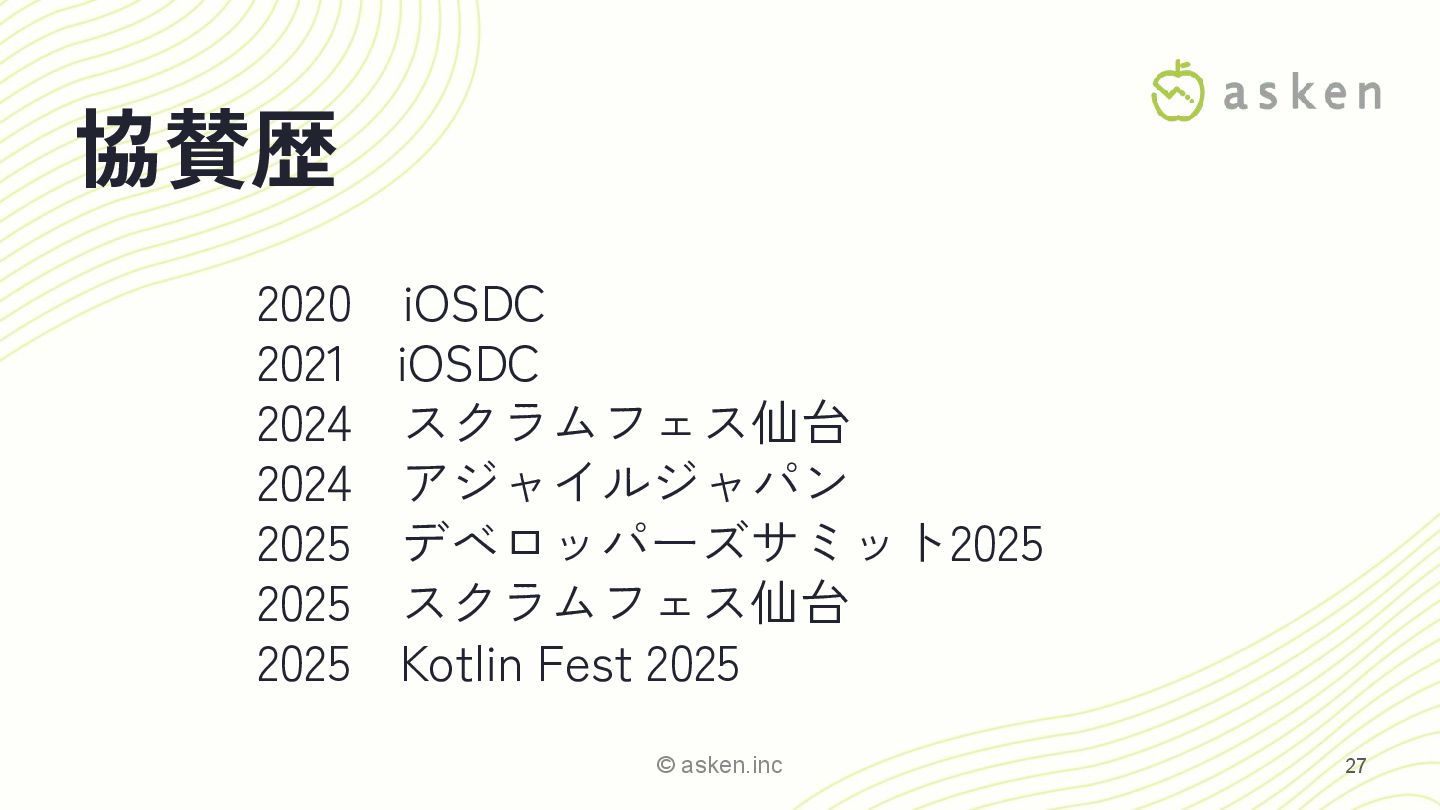 asken

協賛歴

2020 iOSDC
2021 iOSDC
2024 スクラムフェス仙台
2024 アジャイルジャパン
2025 デベロッパーズサミット2025
2025 スクラムフェス仙台
2025 Kotlin Fest 2025

© asken.inc

27